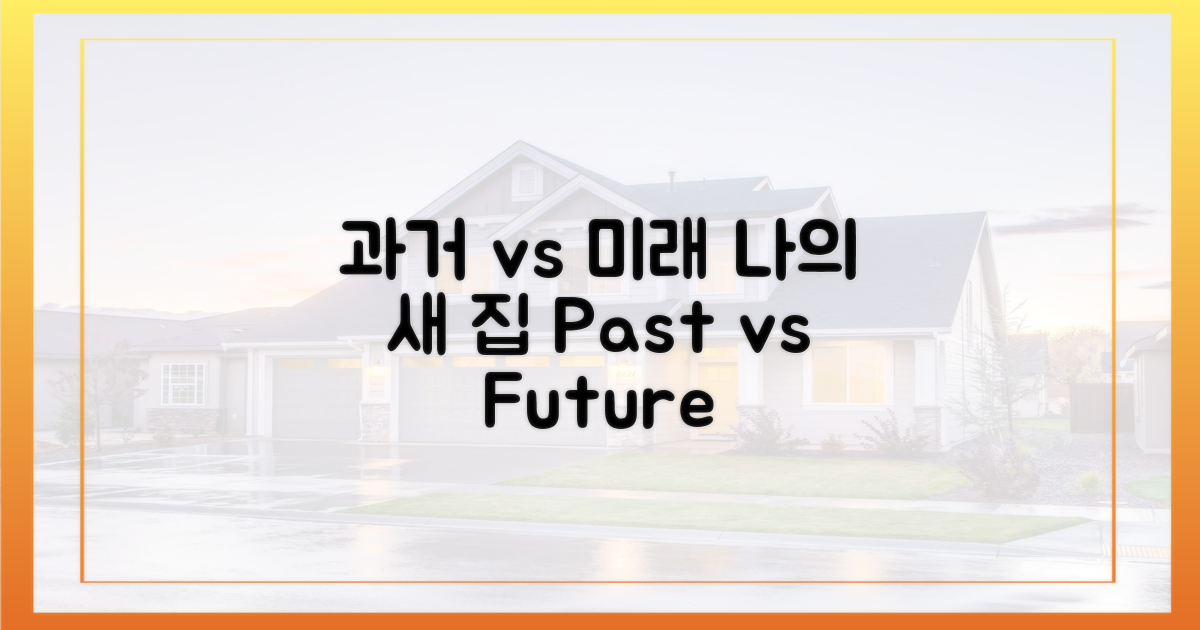 과거 vs 미래 나의 새 집 Past vs Future